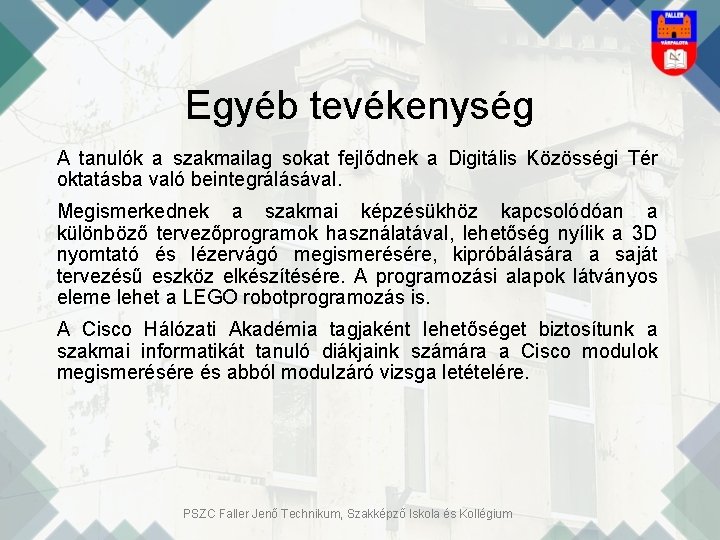 FALLER
VÁRPALOTA

Egyéb tevékenység

A tanulók a szakmailag sokat fejlődnek a Digitális Közösségi Tér oktatásba való beintegrálásával.

Megismerkednek a szakmai képzésükhöz kapcsolódóan a különböző tervezőprogramok használatával, lehetőség nyílik a 3D nyomtató és lézervágó megismerésére, kipróbálására a saját tervezésű eszköz elkészítésére. A programozási alapok látványos eleme lehet a LEGO robotprogramozás is.

A Cisco Hálózati Akadémia tagjaként lehetőséget biztosítunk a szakmai informatikát tanuló diákjaink számára a Cisco modulok megismerésére és abból modulzáró vizsga letételére.

PSZC Faller Jenő Technikum, Szakképző Iskola és Kollégium